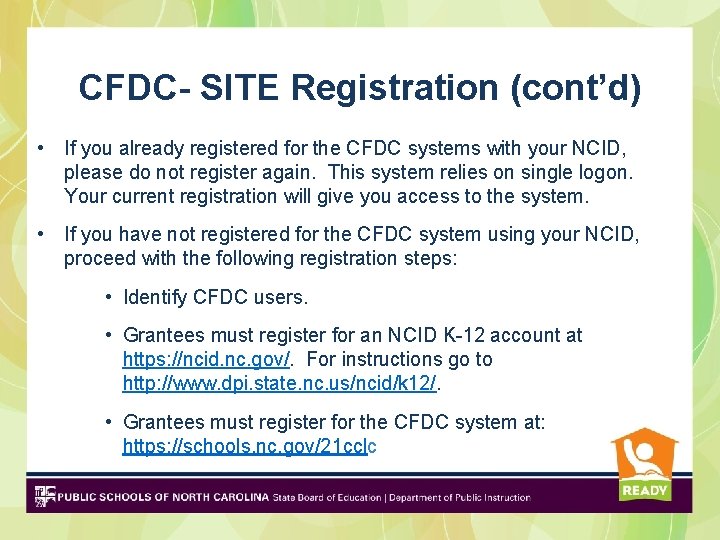 CFDC- SITE Registration (cont'd)

• If you already registered for the CFDC systems with your NCID, please do not register again. This system relies on single logon. Your current registration will give you access to the system.

• If you have not registered for the CFDC system using your NCID, proceed with the following registration steps:

• Identify CFDC users.

• Grantees must register for an NCID K-12 account at https://ncid.nc.gov/. For instructions go to http://www.dpi.state.nc.us/ncid/k12/.

• Grantees must register for the CFDC system at: https://schools.nc.gov/21cclc

PUBLIC SCHOOLS OF NORTH CAROLINA State Board of Education | Department of Public Instruction

READY